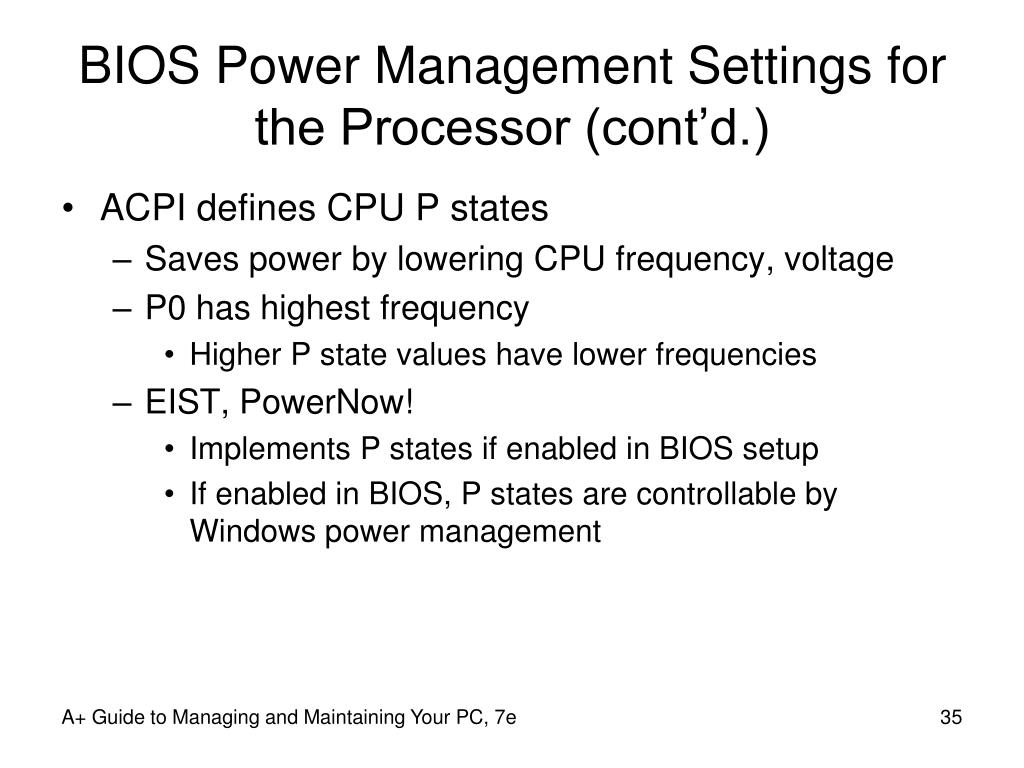 BIOS Power Management Settings for the Processor (cont’d.)

• ACPI defines CPU P states
– Saves power by lowering CPU frequency, voltage
– P0 has highest frequency
• Higher P state values have lower frequencies
– EIST, PowerNow!
• Implements P states if enabled in BIOS setup
• If enabled in BIOS, P states are controllable by Windows power management

A+ Guide to Managing and Maintaining Your PC, 7e

35